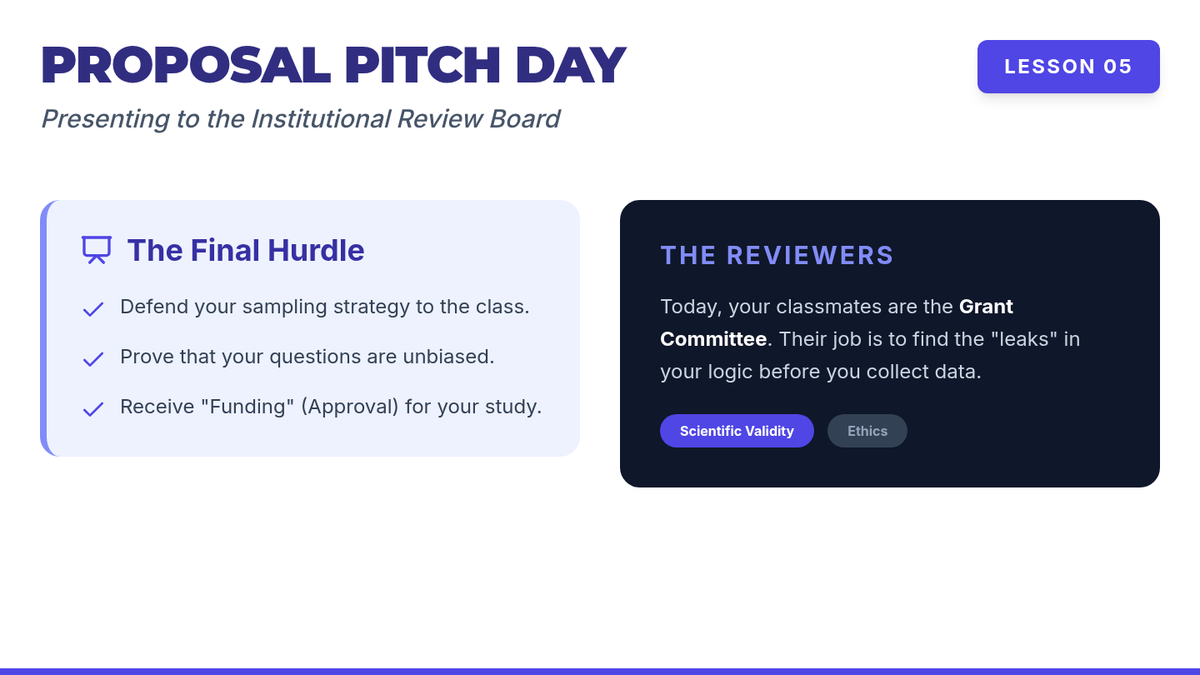 PROPOSAL PITCH DAY

LESSON 05

Presenting to the Institutional Review Board

The Final Hurdle

Defend your sampling strategy to the class.

Prove that your questions are unbiased.

Receive "Funding" (Approval) for your study.

THE REVIEWERS

Today, your classmates are the Grant Committee. Their job is to find the "leaks" in your logic before you collect data.

Scientific Validity

Ethics